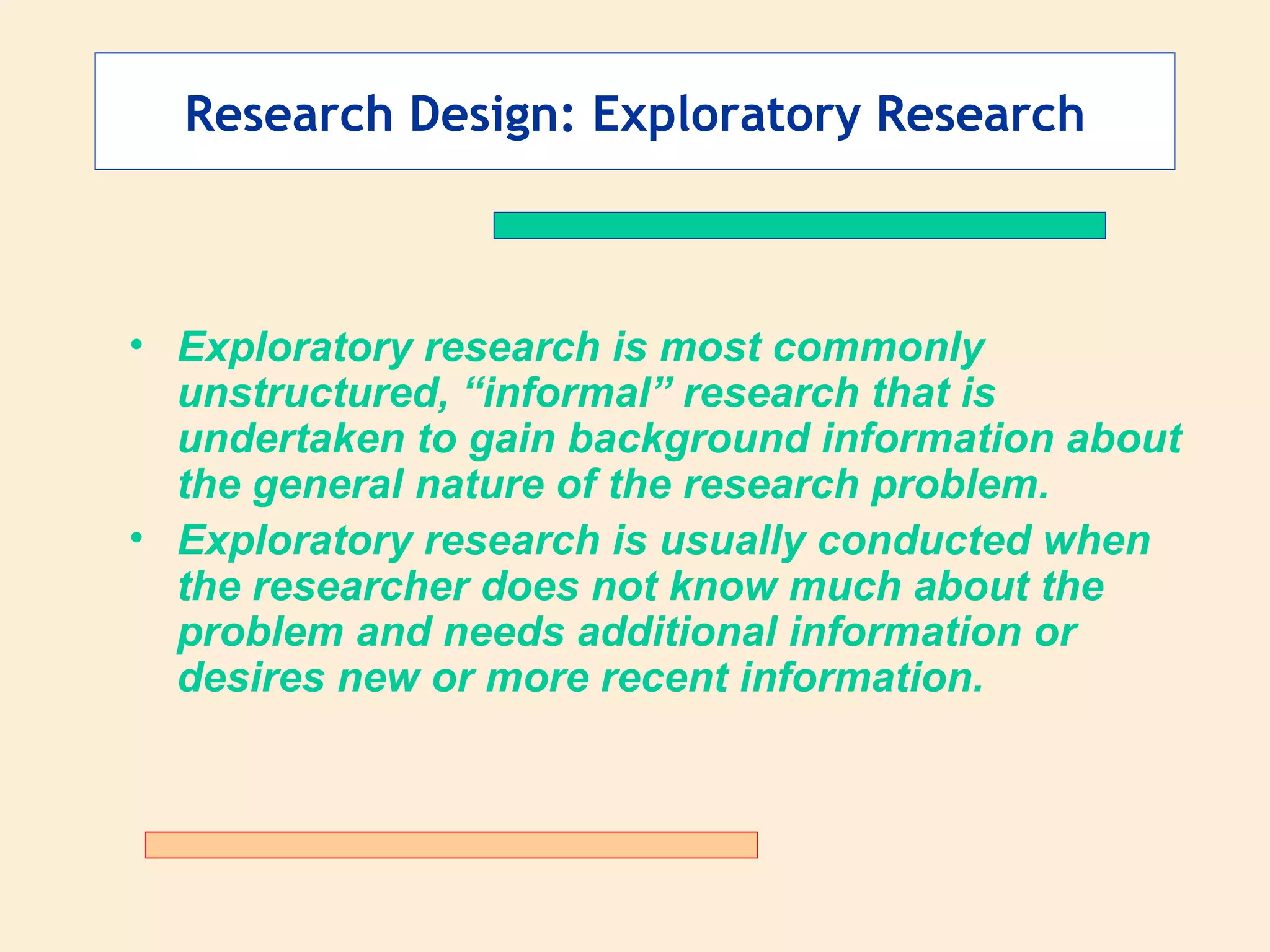 Research Design: Exploratory Research

• Exploratory research is most commonly unstructured, “informal” research that is undertaken to gain background information about the general nature of the research problem.

• Exploratory research is usually conducted when the researcher does not know much about the problem and needs additional information or desires new or more recent information.